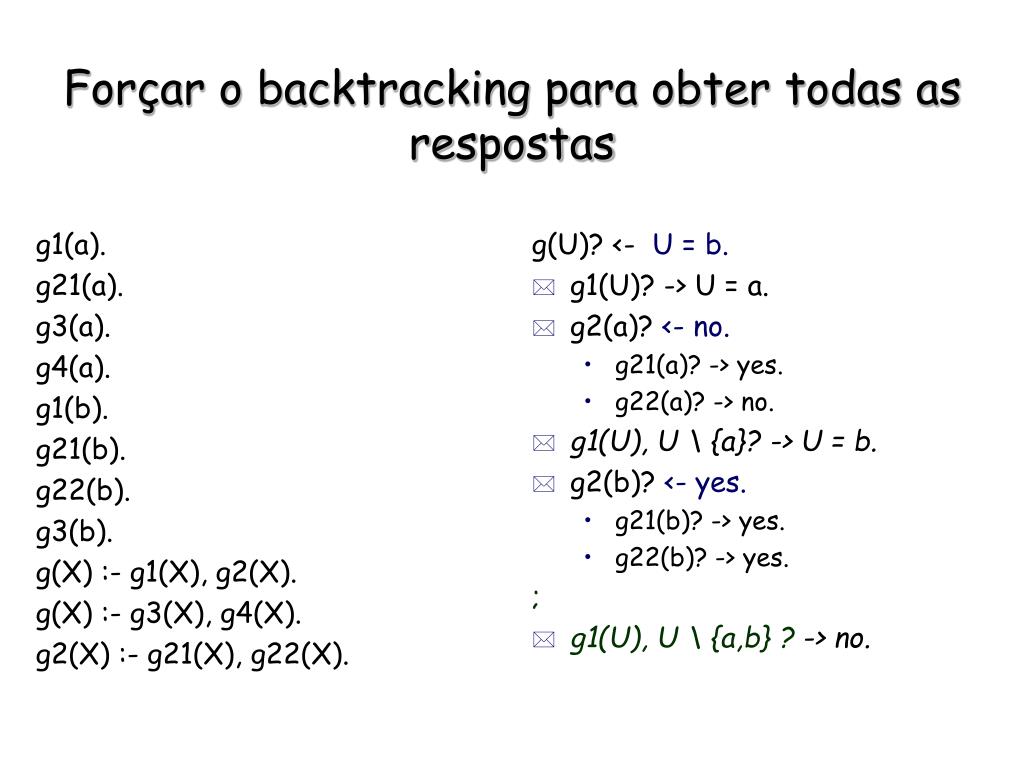 Forçar o backtracking para obter todas as respostas

g1(a).
g21(a).
g3(a).
g4(a).
g1(b).
g21(b).
g22(b).
g3(b).
g(X) :- g1(X), g2(X).
g(X) :- g3(X), g4(X).
g2(X) :- g21(X), g22(X).

g(U)? <- U = b.
g1(U)? -> U = a.
g2(a)? <- no.
• g21(a)? -> yes.
• g22(a)? -> no.
g1(U), U \ {a}? -> U = b.
g2(b)? <- yes.
• g21(b)? -> yes.
• g22(b)? -> yes.
;
g1(U), U \ {a,b} ? -> no.